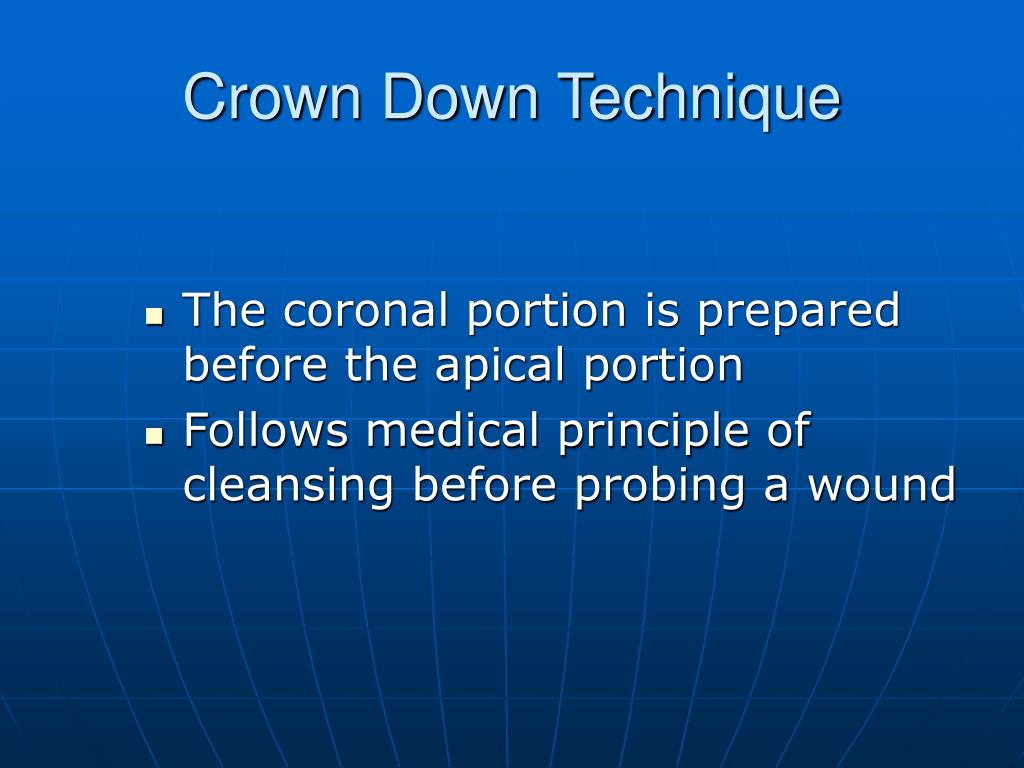 Crown Down Technique

- The coronal portion is prepared before the apical portion
- Follows medical principle of cleansing before probing a wound